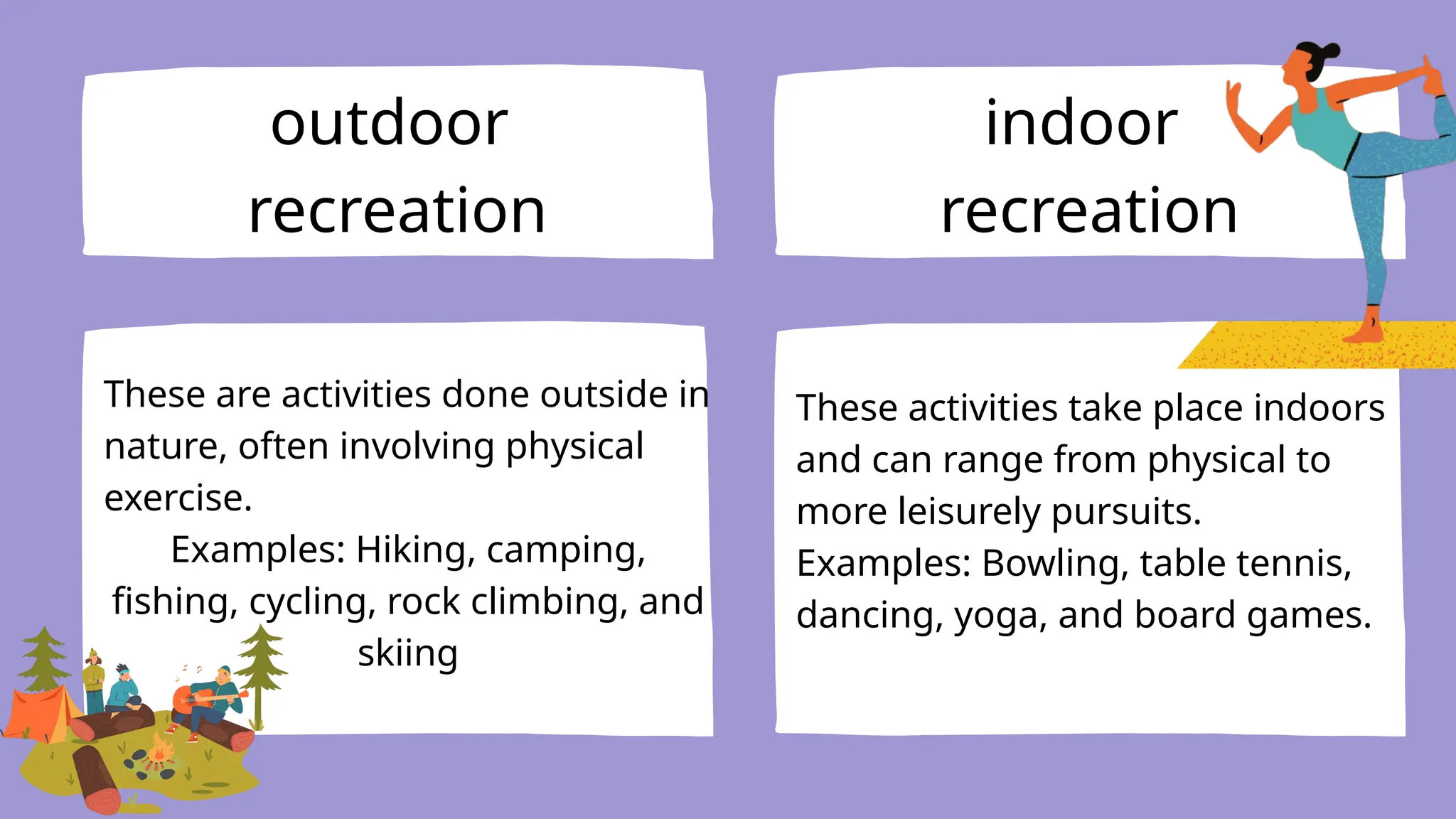 outdoor recreation

These are activities done outside in nature, often involving physical exercise.
Examples: Hiking, camping, fishing, cycling, rock climbing, and skiing

indoor recreation

These activities take place indoors and can range from physical to more leisurely pursuits.
Examples: Bowling, table tennis, dancing, yoga, and board games.